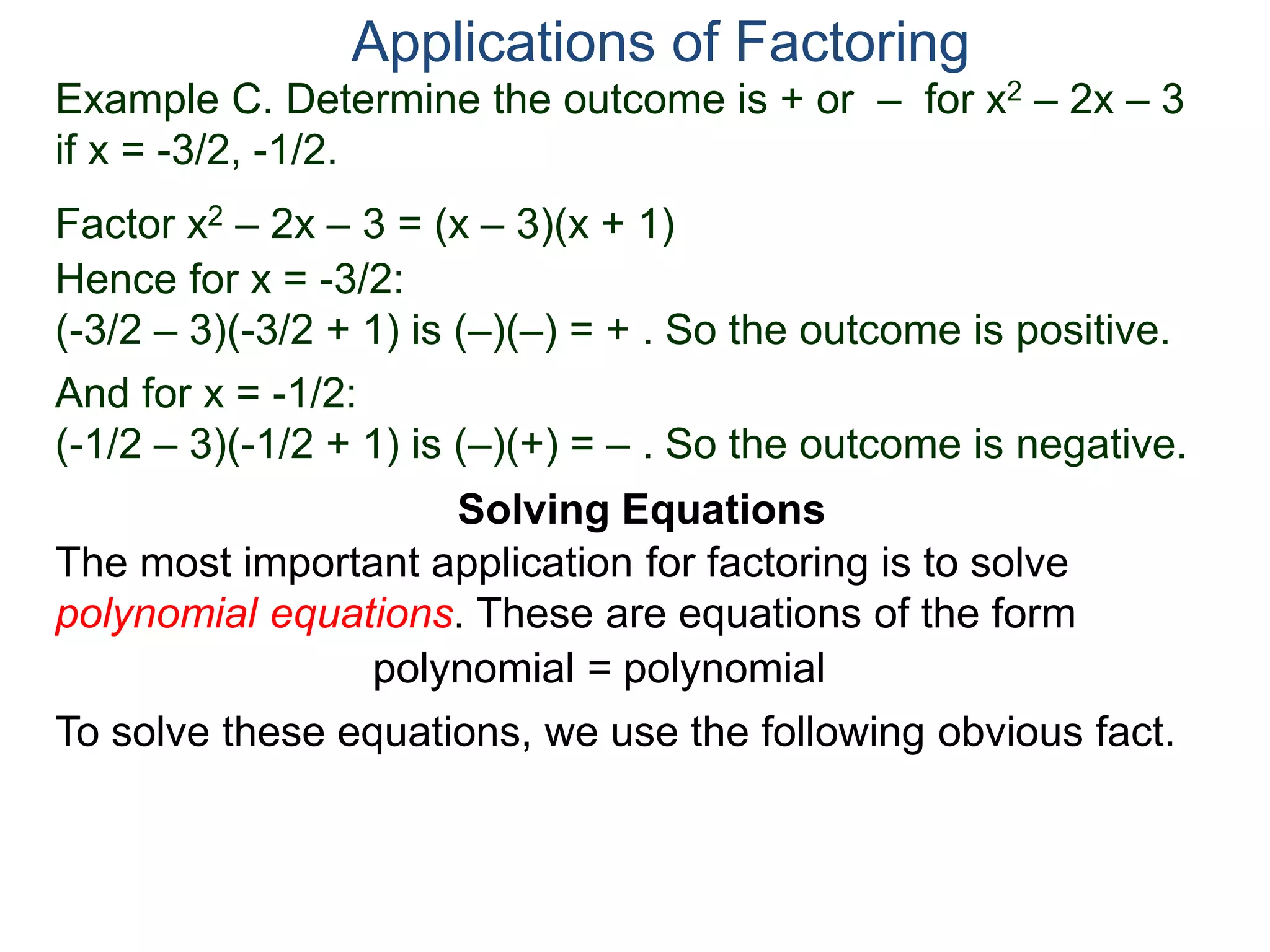 Applications of Factoring

Example C. Determine the outcome is + or – for $x^2 – 2x – 3$ if x = -3/2, -1/2.

Factor $x^2 – 2x – 3 = (x – 3)(x + 1)$
Hence for x = -3/2:
(-3/2 – 3)(-3/2 + 1) is (–)(–) = + . So the outcome is positive.

And for x = -1/2:
(-1/2 – 3)(-1/2 + 1) is (–)(+) = – . So the outcome is negative.

Solving Equations

The most important application for factoring is to solve polynomial equations. These are equations of the form

polynomial = polynomial

To solve these equations, we use the following obvious fact.